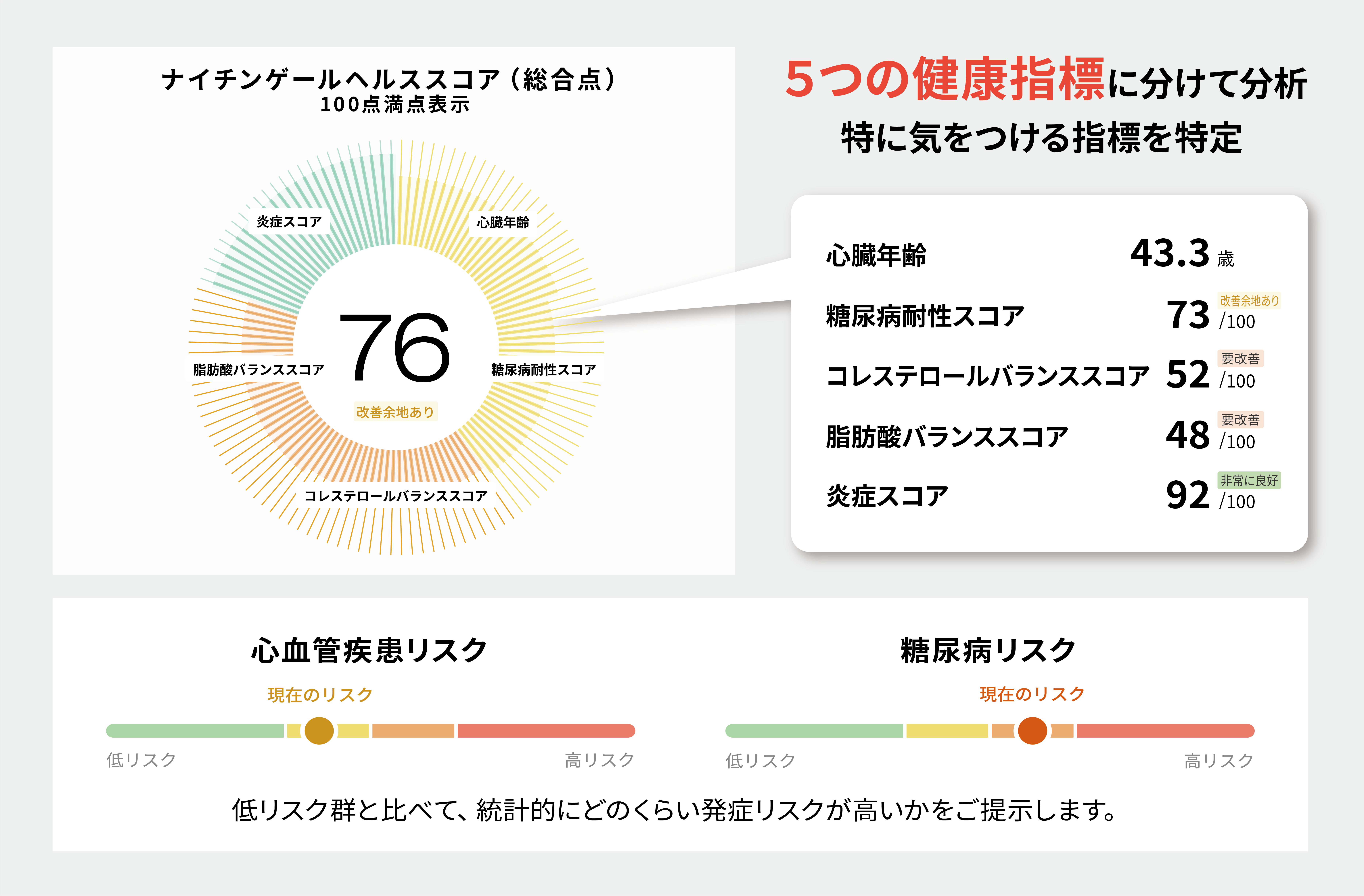 ナイチンゲールヘルススコア（総合点）
100点満点表示

炎症スコア
心臓年齢
脂肪酸バランススコア
76
糖尿病耐性スコア
改善余地あり
コレステロールバランススコア

5つの健康指標に分けて分析
特に気をつける指標を特定

| | | |
|---|---|---|
| 心臓年齢 | 43.3 | 歳 |
| 糖尿病耐性スコア | 73 | 改善余地あり /100 |
| コレステロールバランススコア | 52 | 要改善 /100 |
| 脂肪酸バランススコア | 48 | 要改善 /100 |
| 炎症スコア | 92 | 非常に良好 /100 |

心血管疾患リスク
現在のリスク
低リスク
高リスク

糖尿病リスク
現在のリスク
低リスク
高リスク

低リスク群と比べて、統計的にどのくらい発症リスクが高いかをご提示します。